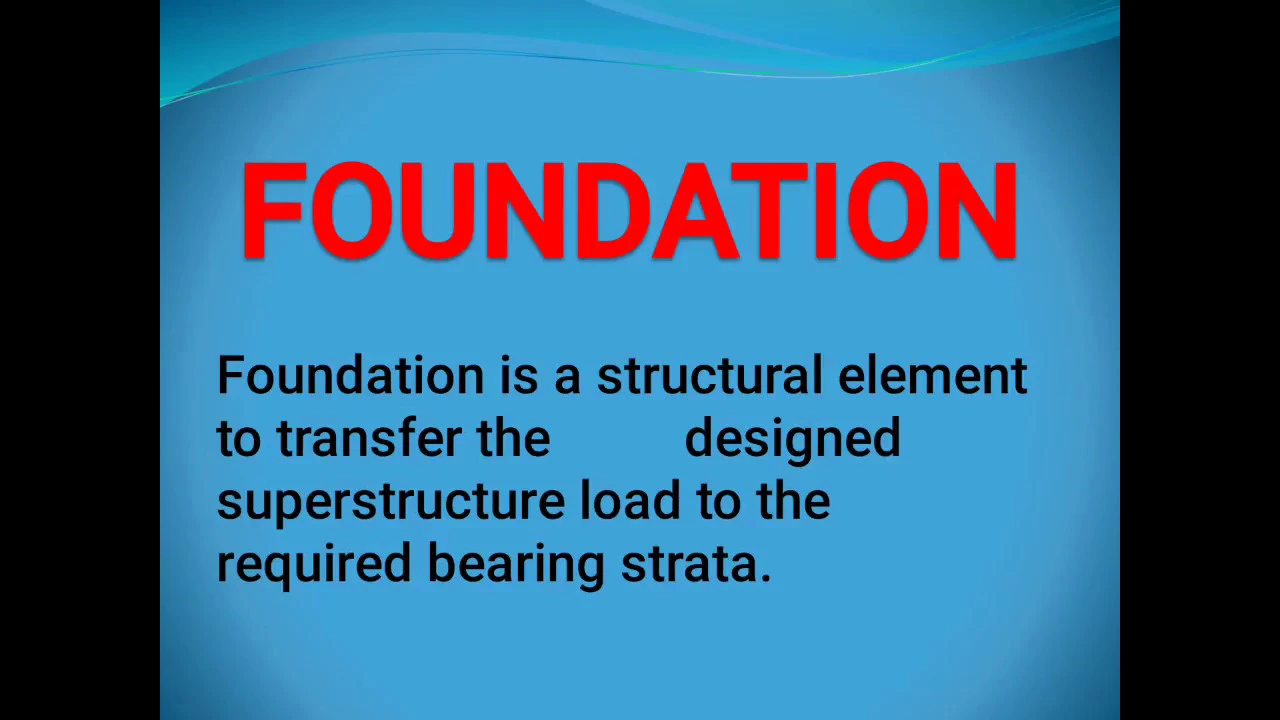 FOUNDATION

Foundation is a structural element to transfer the designed superstructure load to the required bearing strata.